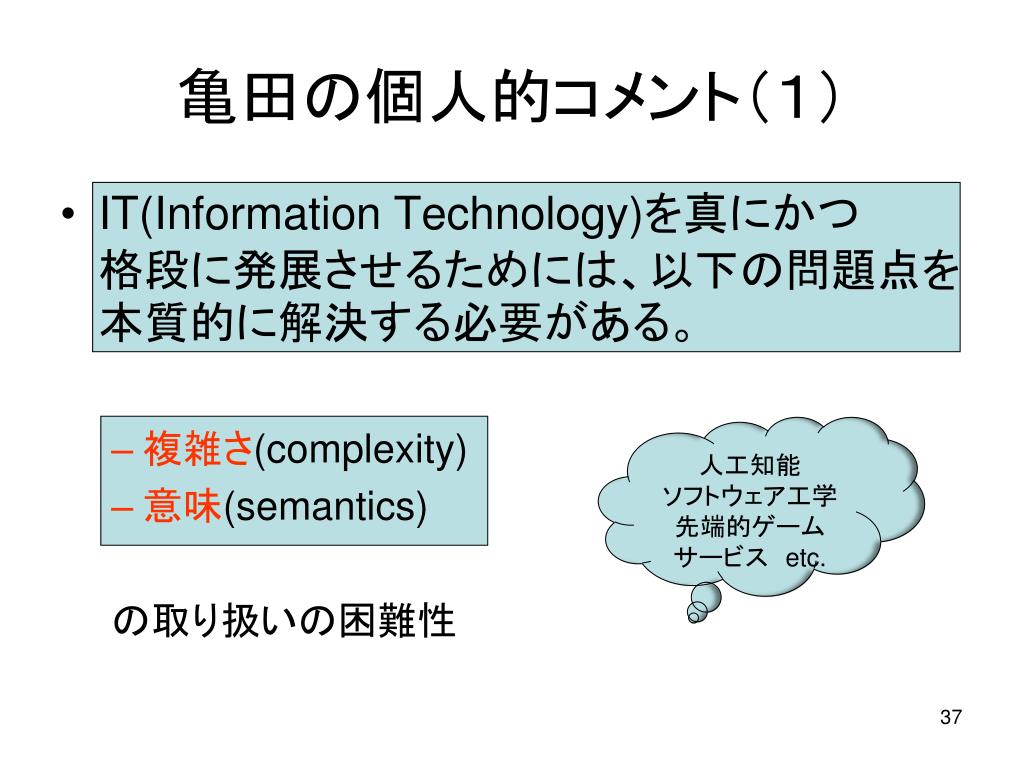 亀田の個人的コメント（１）

• IT(Information Technology)を真にかつ格段に発展させるためには、以下の問題点を本質的に解決する必要がある。

– 複雑さ(complexity)
– 意味(semantics)

の取り扱いの困難性

人工知能
ソフトウェア工学
先端的ゲーム
サービス etc.

37